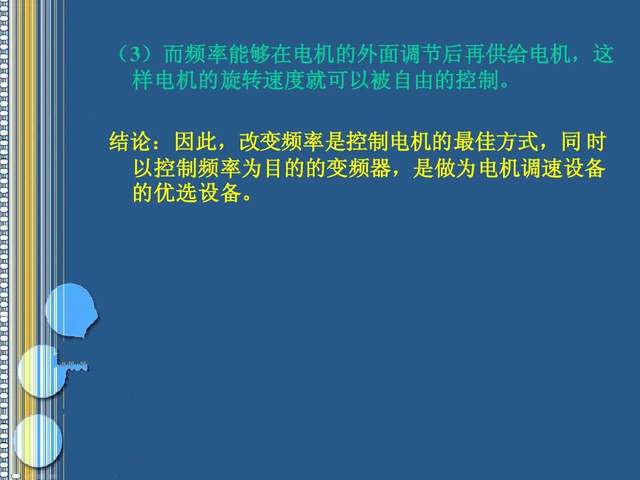 （3）而频率能够在电机的外面调节后再供给电机，这样电机的旋转速度就可以被自由的控制。

结论：因此，改变频率是控制电机的最佳方式，同时以控制频率为目的的变频器，是做为电机调速设备的优选设备。